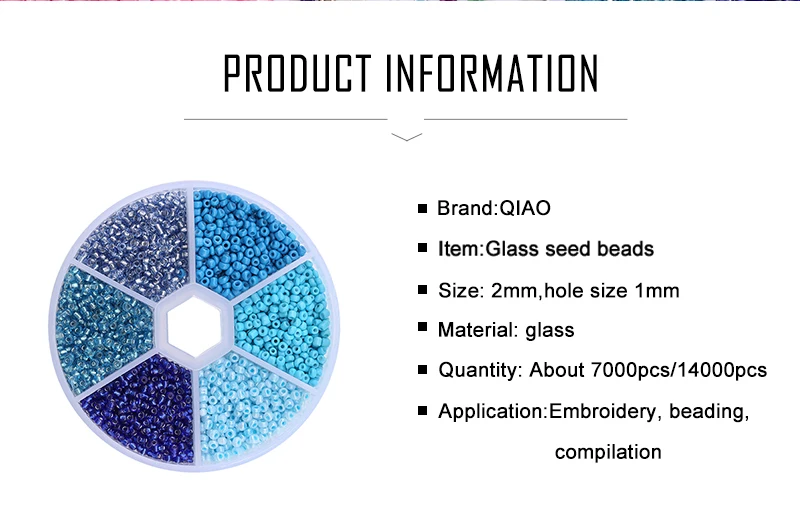 PRODUCT INFORMATION

■ Brand:QIAO

■ Item:Glass seed beads

■ Size: 2mm,hole size 1mm

■ Material: glass

■ Quantity: About 7000pcs/14000pcs

■ Application:Embroidery, beading, compilation